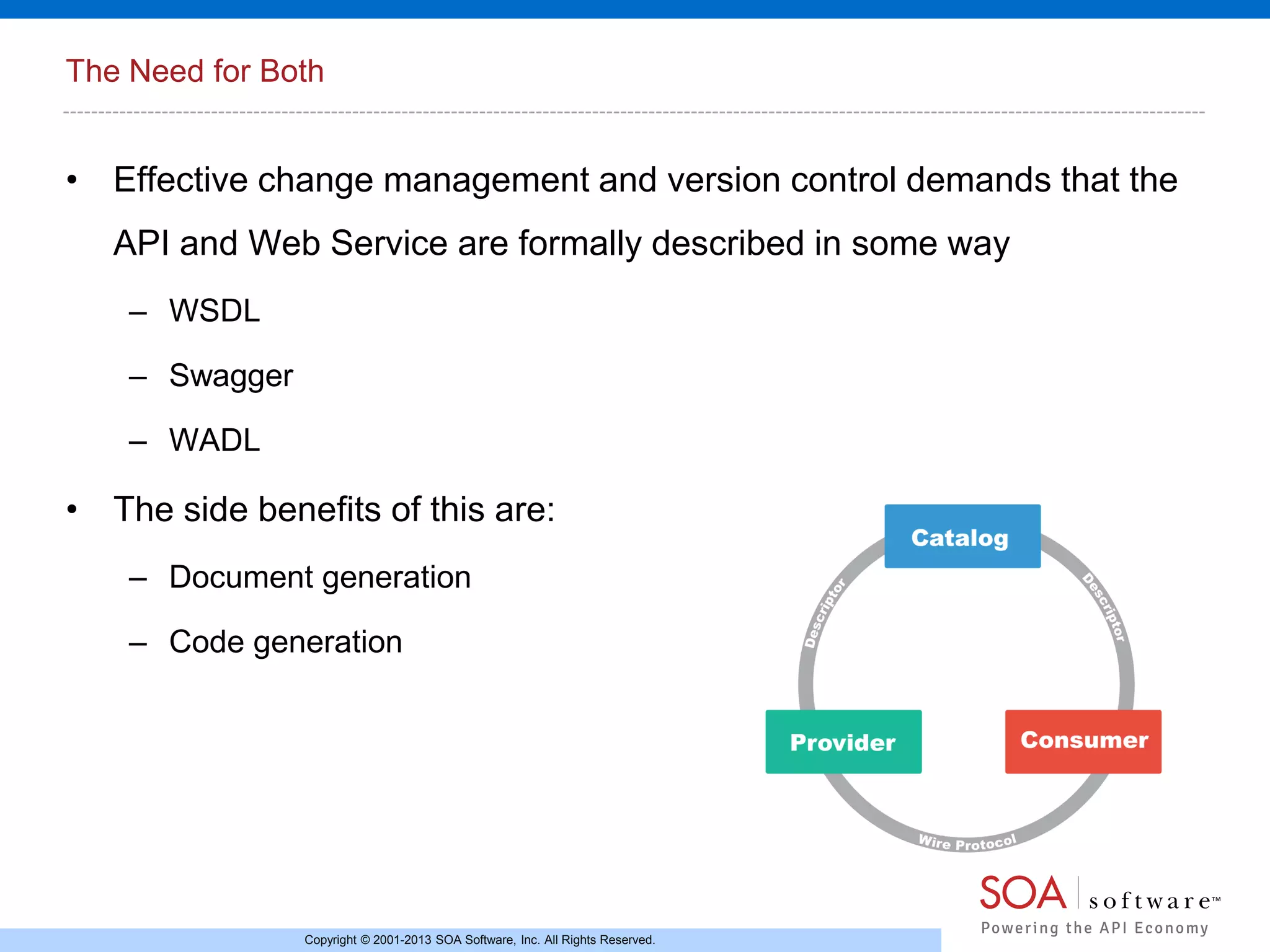 The Need for Both

• Effective change management and version control demands that the API and Web Service are formally described in some way

– WSDL

– Swagger

– WADL

• The side benefits of this are:

– Document generation

– Code generation

Catalog

Descriptor

Descriptor

Provider

Consumer

Wire Protocol

SOA software™
Powering the API Economy

Copyright © 2001-2013 SOA Software, Inc. All Rights Reserved.